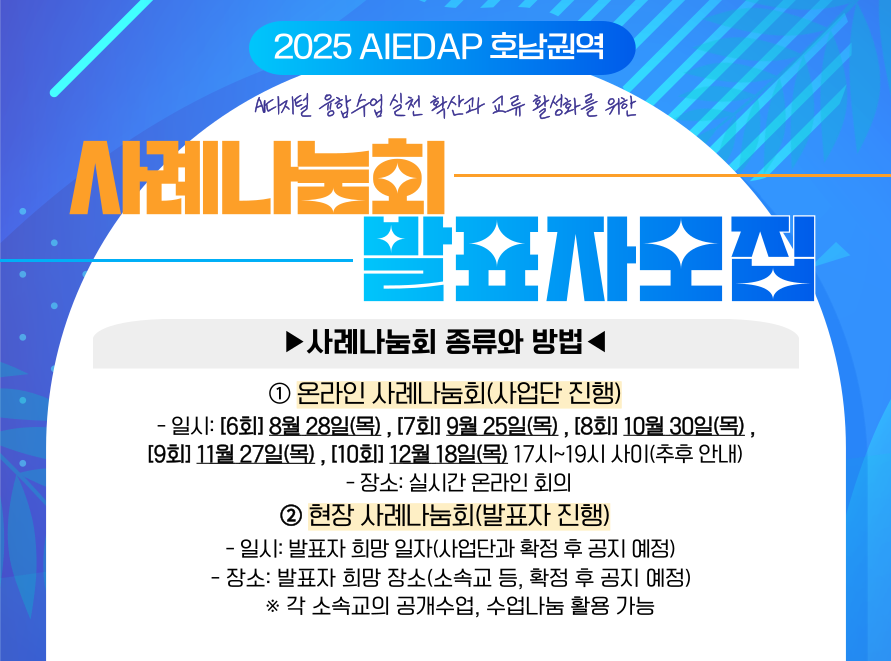 2025 AIEDAP 호남권역

AI디지털 융합수업 실천 확산과 교류 활성화를 위한

사례나눔회

발표자모집

▶사례나눔회 종류와 방법◀

① 온라인 사례나눔회(사업단 진행)

- 일시: [6회] 8월 28일(목) , [7회] 9월 25일(목) , [8회] 10월 30일(목) , [9회] 11월 27일(목) , [10회] 12월 18일(목) 17시~19시 사이(추후 안내)

- 장소: 실시간 온라인 회의

② 현장 사례나눔회(발표자 진행)

- 일시: 발표자 희망 일자(사업단과 확정 후 공지 예정)

- 장소: 발표자 희망 장소(소속교 등, 확정 후 공지 예정)

※ 각 소속교의 공개수업, 수업나눔 활용 가능